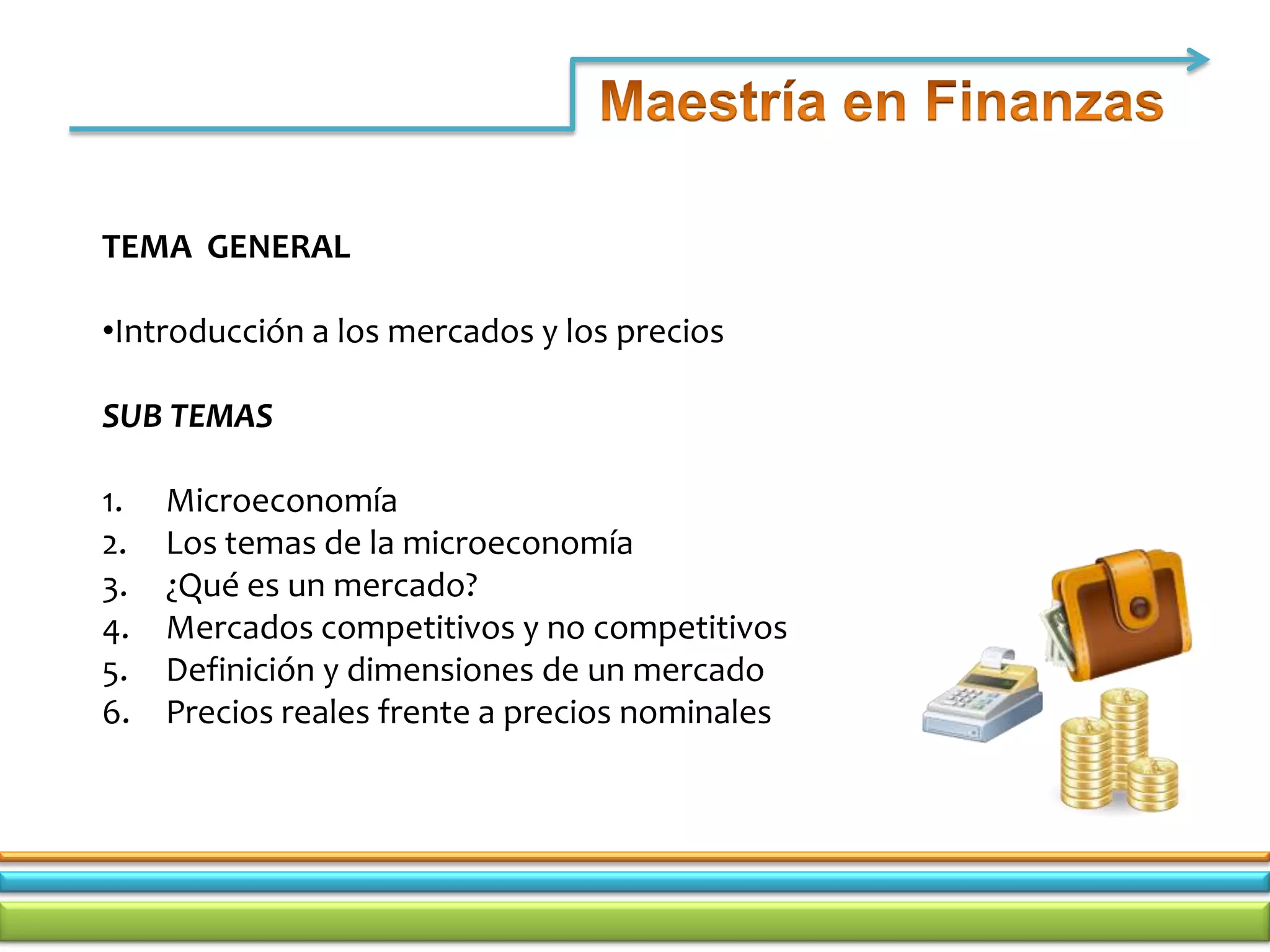 Maestría en Finanzas

TEMA GENERAL

•Introducción a los mercados y los precios

SUB TEMAS

1. Microeconomía
2. Los temas de la microeconomía
3. ¿Qué es un mercado?
4. Mercados competitivos y no competitivos
5. Definición y dimensiones de un mercado
6. Precios reales frente a precios nominales